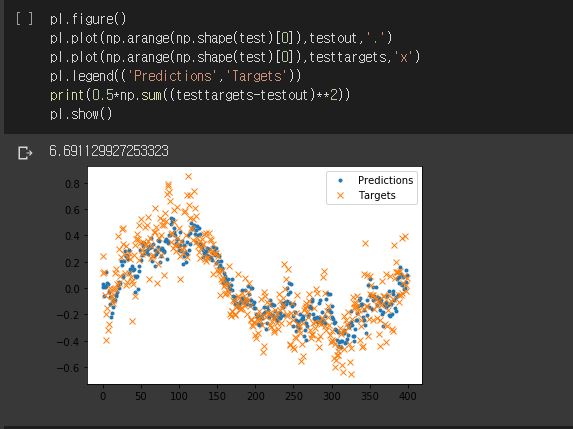 [ ] pl.figure()
pl.plot(np.arange(np.shape(test)[0]),testout,'.')
pl.plot(np.arange(np.shape(test)[0]),testtargets,'x')
pl.legend(('Predictions','Targets'))
print(0.5*np.sum((testtargets-testout)**2))
pl.show()

6.691129927253323

Predictions
Targets

0.8
0.6
0.4
0.2
0.0
−0.2
−0.4
−0.6

0 50 100 150 200 250 300 350 400